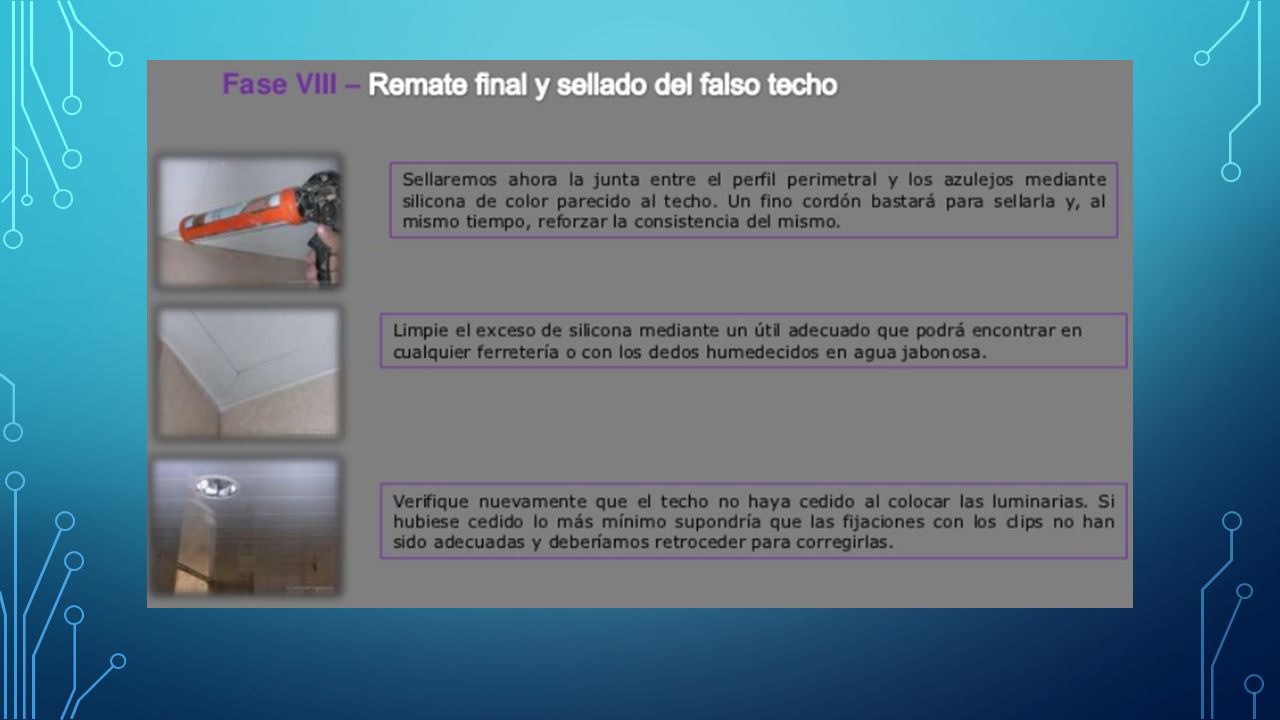 Fase VIII – Remate final y sellado del falso techo

Sellaremos ahora la junta entre el perfil perimetral y los azulejos mediante silicona de color parecido al techo. Un fino cordón bastará para sellarla y, al mismo tiempo, reforzar la consistencia del mismo.

Limpie el exceso de silicona mediante un útil adecuado que podrá encontrar en cualquier ferretería o con los dedos humedecidos en agua jabonosa.

Verifique nuevamente que el techo no haya cedido al colocar las luminarias. Si hubiese cedido lo más mínimo supondría que las fijaciones con los clips no han sido adecuadas y deberíamos retroceder para corregirlas.